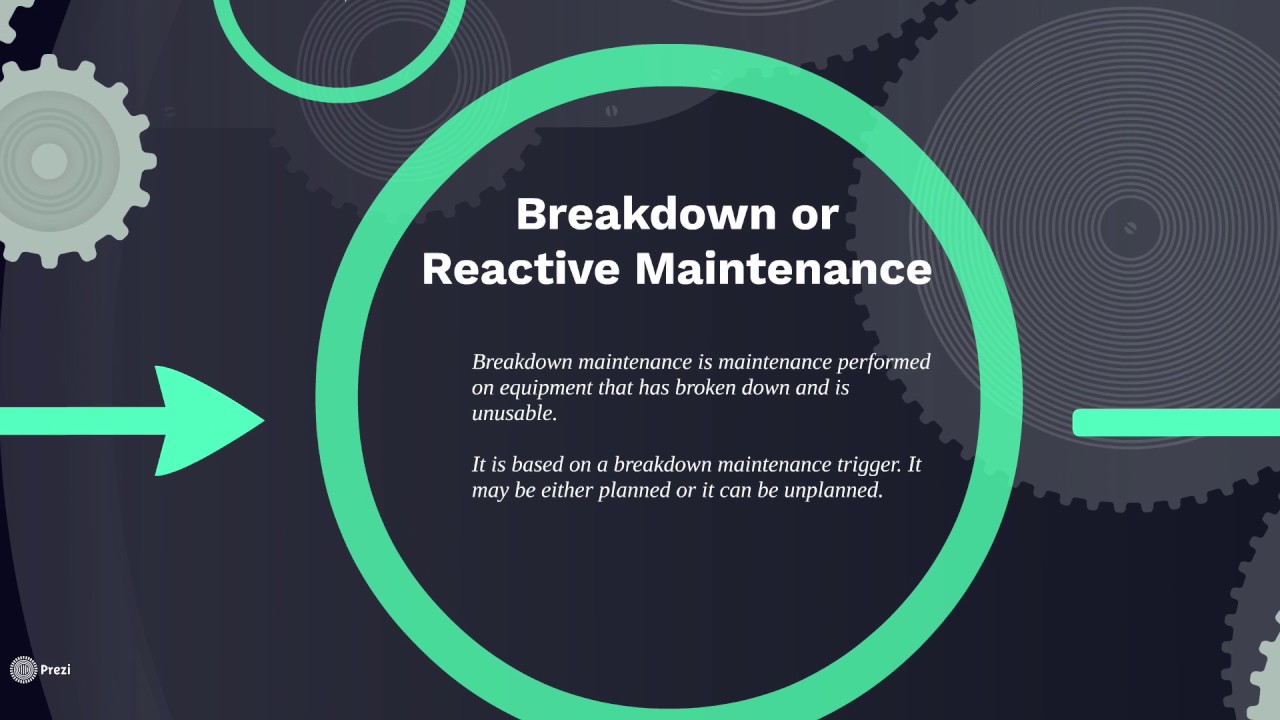 Breakdown or Reactive Maintenance

Breakdown maintenance is maintenance performed on equipment that has broken down and is unusable.

It is based on a breakdown maintenance trigger. It may be either planned or it can be unplanned.

Prezi